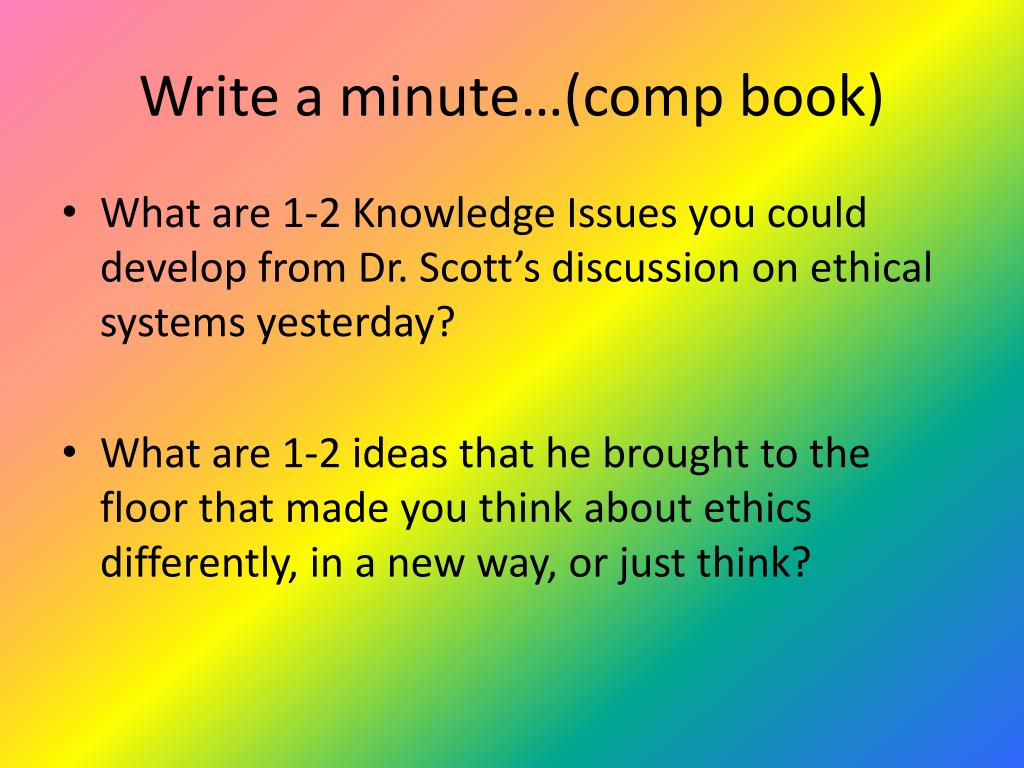 Write a minute…(comp book)

• What are 1-2 Knowledge Issues you could develop from Dr. Scott’s discussion on ethical systems yesterday?

• What are 1-2 ideas that he brought to the floor that made you think about ethics differently, in a new way, or just think?